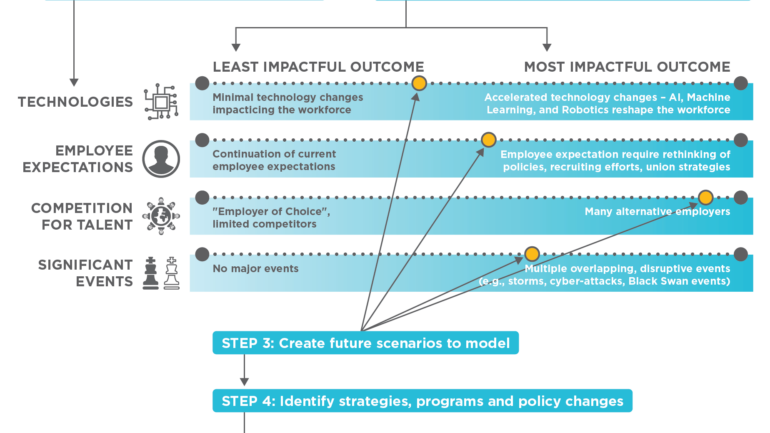 LEAST IMPACTFUL OUTCOME

MOST IMPACTFUL OUTCOME

TECHNOLOGIES

Minimal technology changes impacticing the workforce

Accelerated technology changes – AI, Machine Learning, and Robotics reshape the workforce

EMPLOYEE EXPECTATIONS

Continuation of current employee expectations

Employee expectation require rethinking of policies, recruiting efforts, union strategies

COMPETITION FOR TALENT

"Employer of Choice", limited competitors

Many alternative employers

SIGNIFICANT EVENTS

No major events

Multiple overlapping, disruptive events (e.g., storms, cyber-attacks, Black Swan events)

STEP 3: Create future scenarios to model

STEP 4: Identify strategies, programs and policy changes